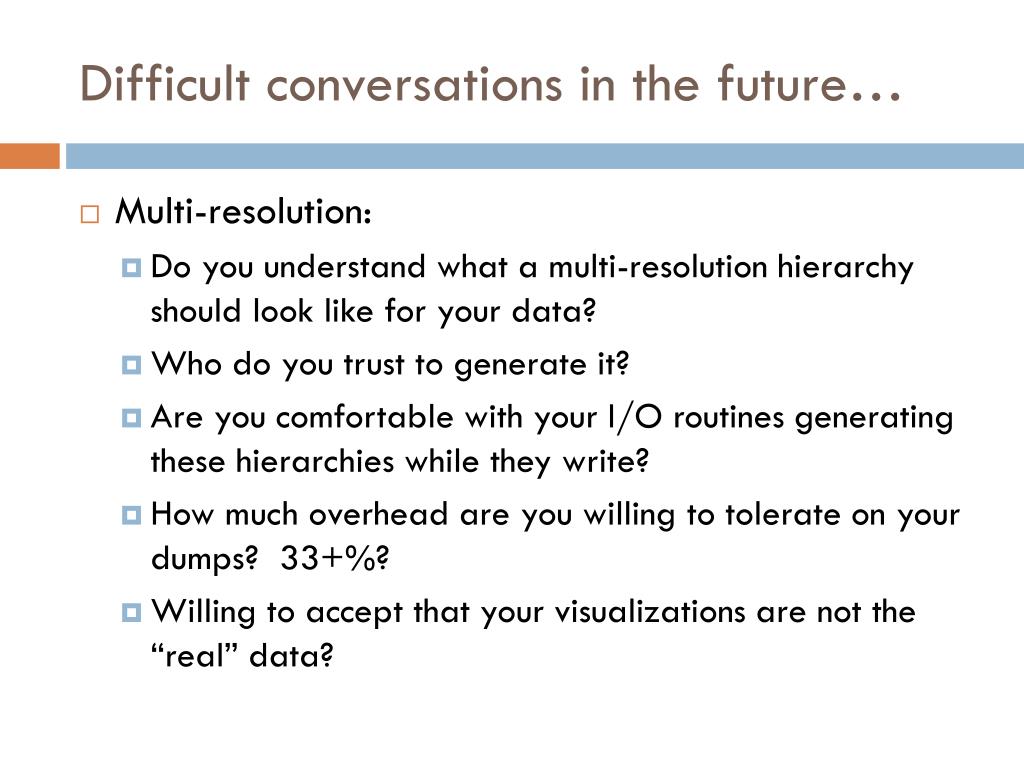 Difficult conversations in the future…

Multi-resolution:

Do you understand what a multi-resolution hierarchy should look like for your data?

Who do you trust to generate it?

Are you comfortable with your I/O routines generating these hierarchies while they write?

How much overhead are you willing to tolerate on your dumps? 33+%?

Willing to accept that your visualizations are not the “real” data?